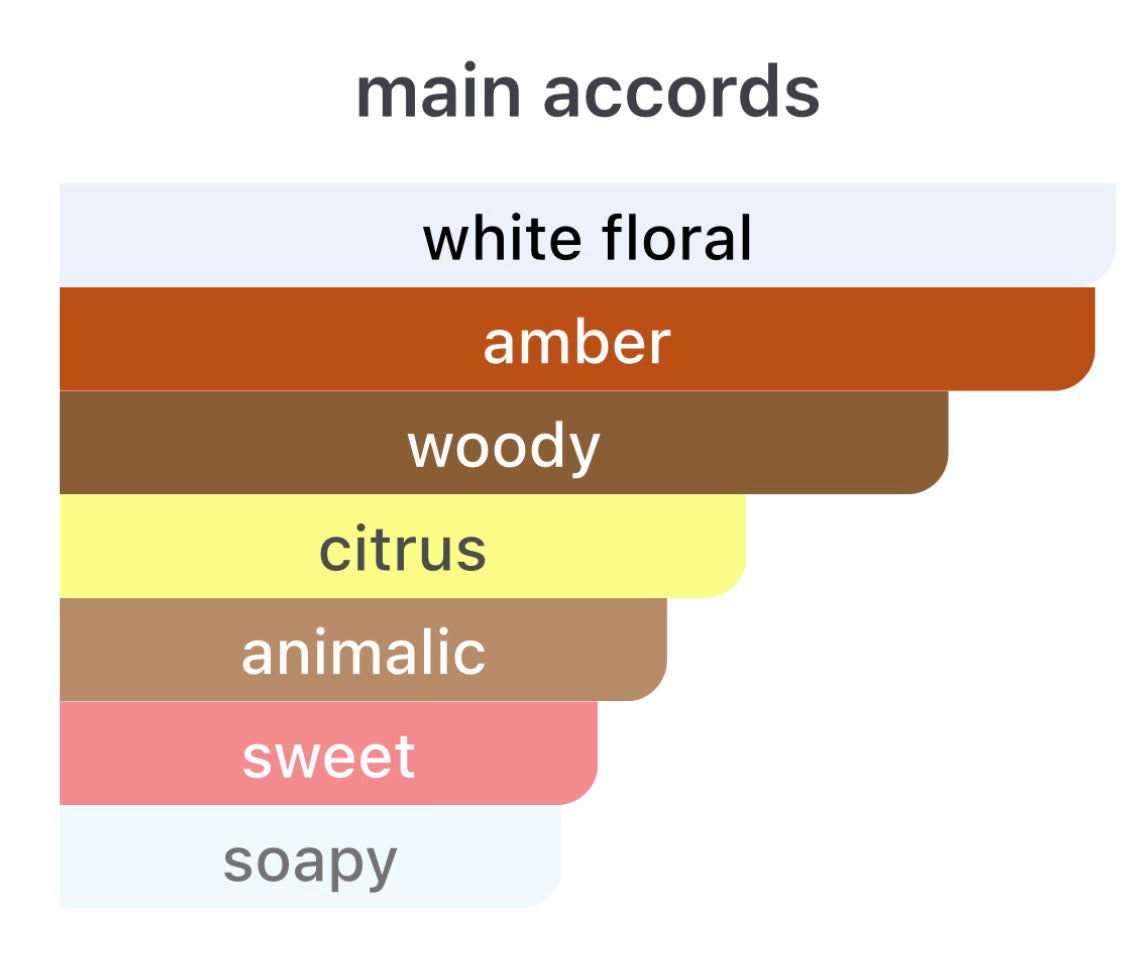 main accords

white floral
amber
woody
citrus
animalic
sweet
soapy